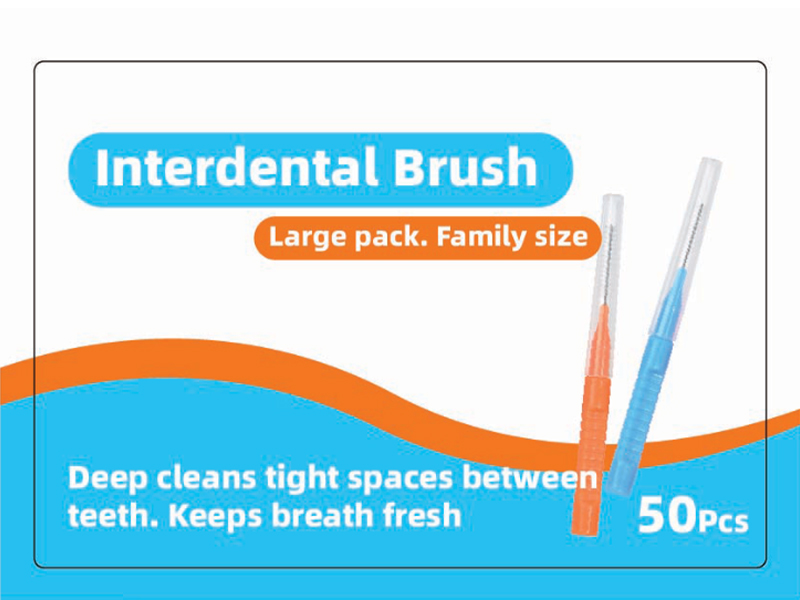 Interdental Brush

Large pack. Family size

Deep cleans tight spaces between teeth. Keeps breath fresh

50Pcs